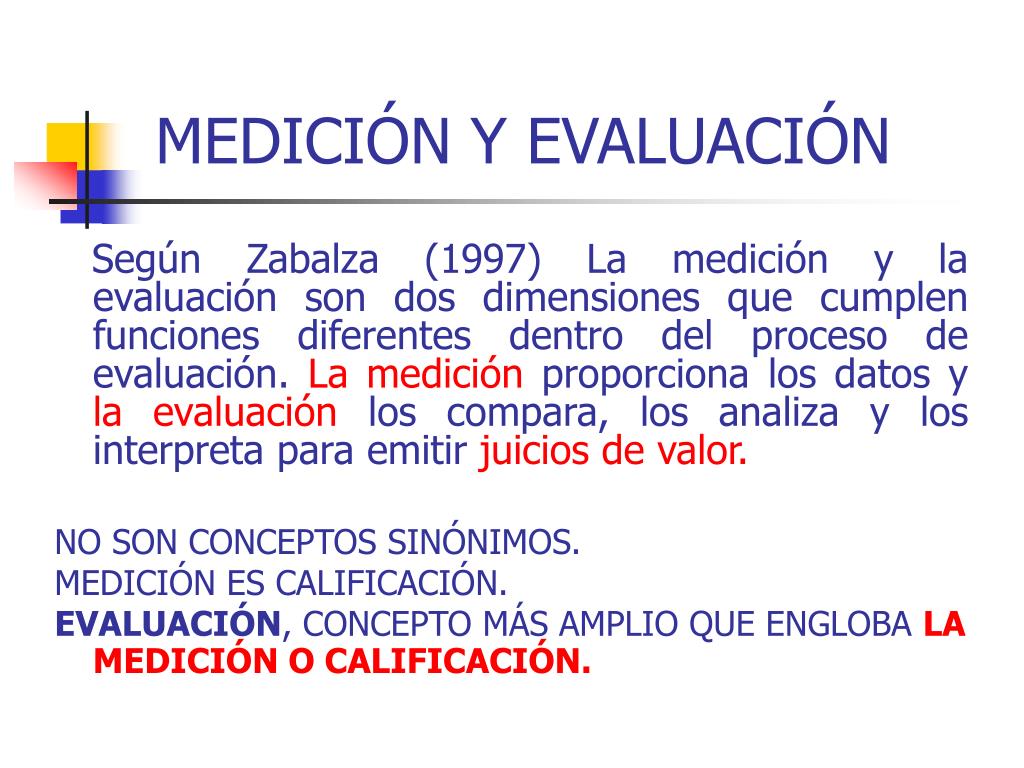 MEDICIÓN Y EVALUACIÓN

Según Zabalza (1997) La medición y la evaluación son dos dimensiones que cumplen funciones diferentes dentro del proceso de evaluación. La medición proporciona los datos y la evaluación los compara, los analiza y los interpreta para emitir juicios de valor.

NO SON CONCEPTOS SINÓNIMOS.

MEDICIÓN ES CALIFICACIÓN.

EVALUACIÓN, CONCEPTO MÁS AMPLIO QUE ENGLOBA LA MEDICIÓN O CALIFICACIÓN.